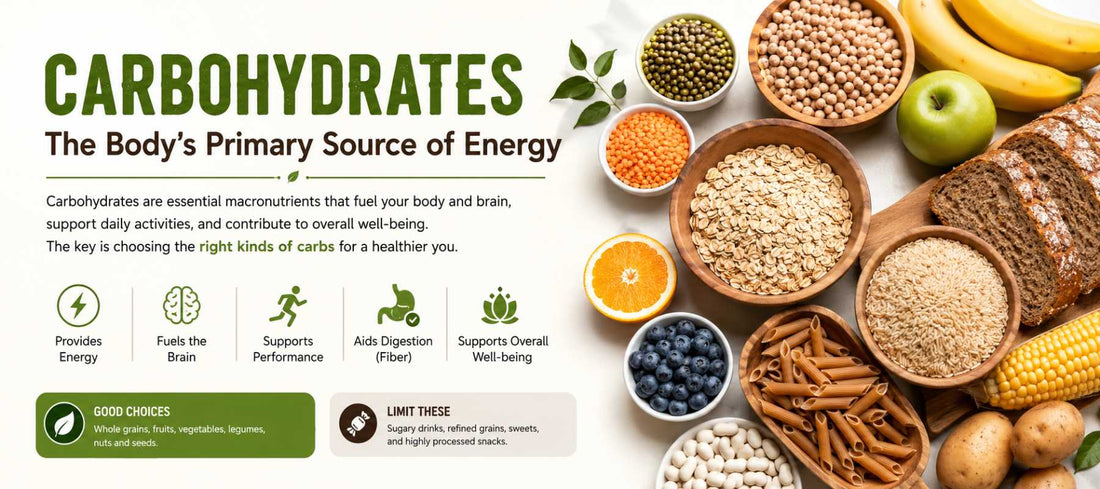 CARBOHYDRATES
The Body's Primary Source of Energy

Carbohydrates are essential macronutrients that fuel your body and brain, support daily activities, and contribute to overall well-being.
The key is choosing the right kinds of carbs for a healthier you.

Provides Energy

Fuels the Brain

Supports Performance

Aids Digestion (Fiber)

Supports Overall Well-being

GOOD CHOICES
Whole grains, fruits, vegetables, legumes, nuts and seeds.

LIMIT THESE
Sugary drinks, refined grains, sweets, and highly processed snacks.